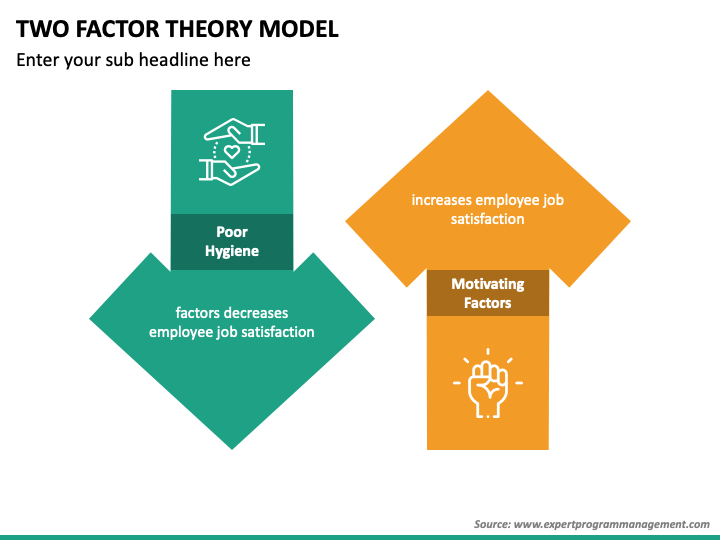 TWO FACTOR THEORY MODEL

Enter your sub headline here

Poor Hygiene

factors decreases employee job satisfaction

increases employee job satisfaction

Motivating Factors

Source: www.expertprogrammanagement.com